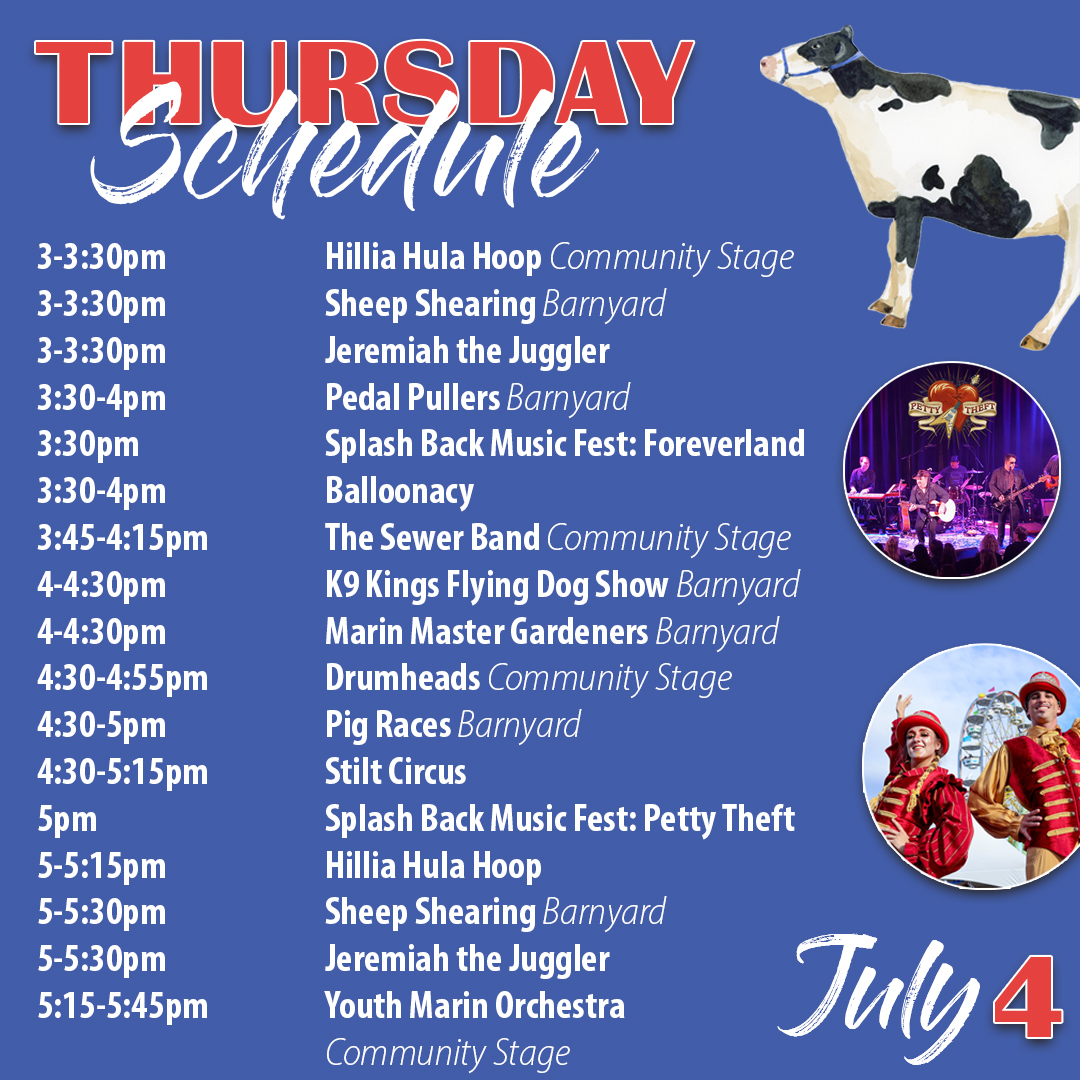 THURSDAY Schedule

| | |
|---|---|
| 3-3:30pm | Hillia Hula Hoop Community Stage |
| 3-3:30pm | Sheep Shearing Barnyard |
| 3-3:30pm | Jeremiah the Juggler |
| 3:30-4pm | Pedal Pullers Barnyard |
| 3:30pm | Splash Back Music Fest: Foreverland |
| 3:30-4pm | Balloonacy |
| 3:45-4:15pm | The Sewer Band Community Stage |
| 4-4:30pm | K9 Kings Flying Dog Show Barnyard |
| 4-4:30pm | Marin Master Gardeners Barnyard |
| 4:30-4:55pm | Drumheads Community Stage |
| 4:30-5pm | Pig Races Barnyard |
| 4:30-5:15pm | Stilt Circus |
| 5pm | Splash Back Music Fest: Petty Theft |
| 5-5:15pm | Hillia Hula Hoop |
| 5-5:30pm | Sheep Shearing Barnyard |
| 5-5:30pm | Jeremiah the Juggler |
| 5:15-5:45pm | Youth Marin Orchestra Community Stage |

PETTY THEFT

July 4